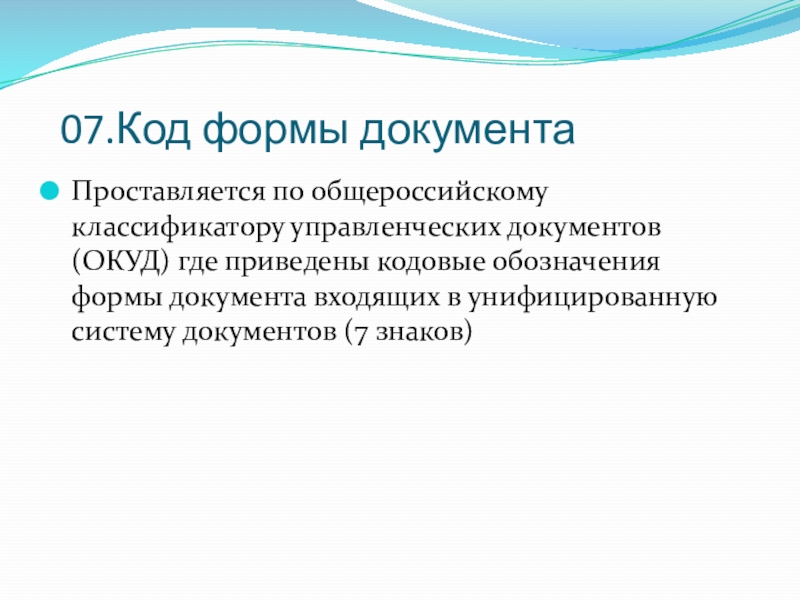 07.Код формы документа

Проставляется по общероссийскому классификатору управленческих документов (ОКУД) где приведены кодовые обозначения формы документа входящих в унифицированную систему документов (7 знаков)